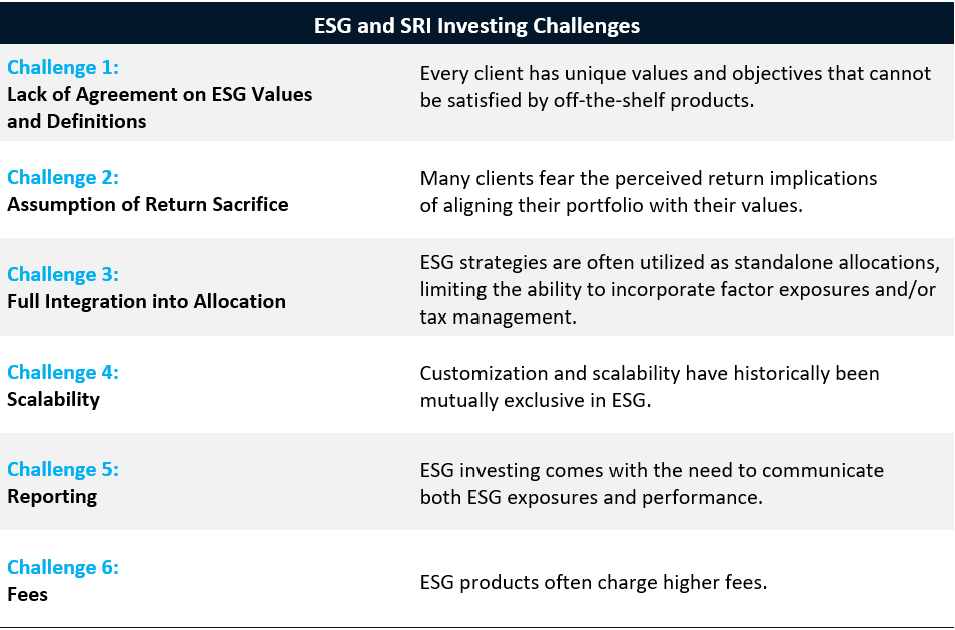 | ESG and SRI Investing Challenges | |
|---|---|
| Challenge 1: Lack of Agreement on ESG Values and Definitions | Every client has unique values and objectives that cannot be satisfied by off-the-shelf products. |
| Challenge 2: Assumption of Return Sacrifice | Many clients fear the perceived return implications of aligning their portfolio with their values. |
| Challenge 3: Full Integration into Allocation | ESG strategies are often utilized as standalone allocations, limiting the ability to incorporate factor exposures and/or tax management. |
| Challenge 4: Scalability | Customization and scalability have historically been mutually exclusive in ESG. |
| Challenge 5: Reporting | ESG investing comes with the need to communicate both ESG exposures and performance. |
| Challenge 6: Fees | ESG products often charge higher fees. |